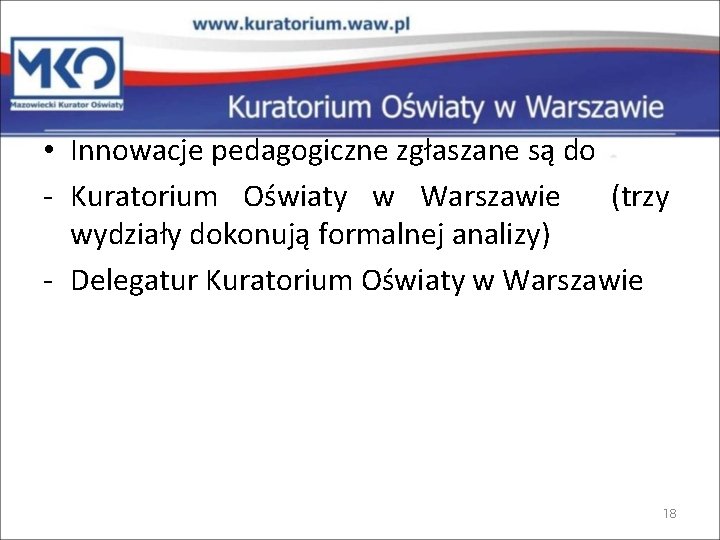 www.kuratorium.waw.pl

MKO
Mazowiecki Kurator Oświaty

Kuratorium Oświaty w Warszawie

• Innowacje pedagogiczne zgłaszane są do
- Kuratorium Oświaty w Warszawie (trzy wydziały dokonują formalnej analizy)
- Delegatur Kuratorium Oświaty w Warszawie

18